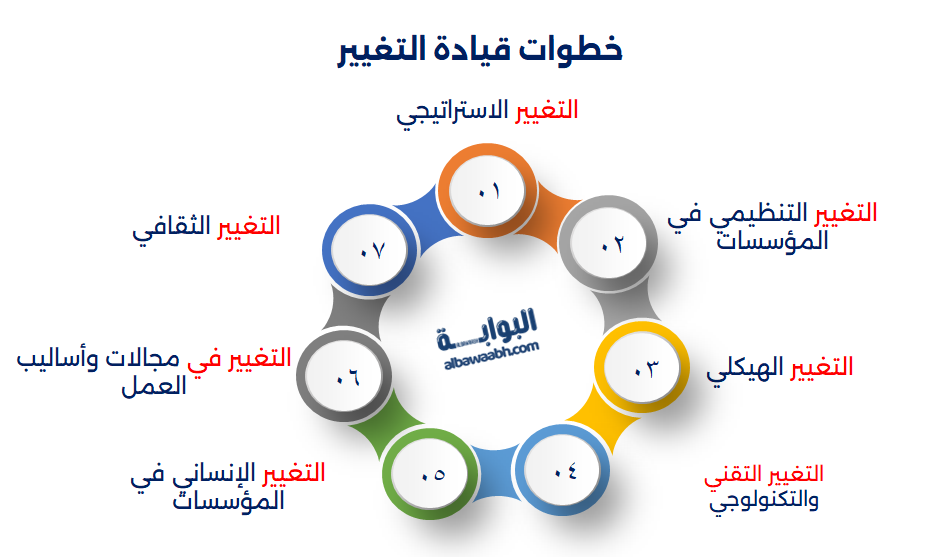 خطوات قيادة التغيير

التغيير الاستراتيجي
٠١

التغيير التنظيمي في المؤسسات
٠٢

التغيير الهيكلي
٠٣

التغيير التقني والتكنولوجي
٠٤

التغيير الإنساني في المؤسسات
٠٥

التغيير في مجالات وأساليب العمل
٠٦

التغيير الثقافي
٠٧

البوابة
albawaabh.com